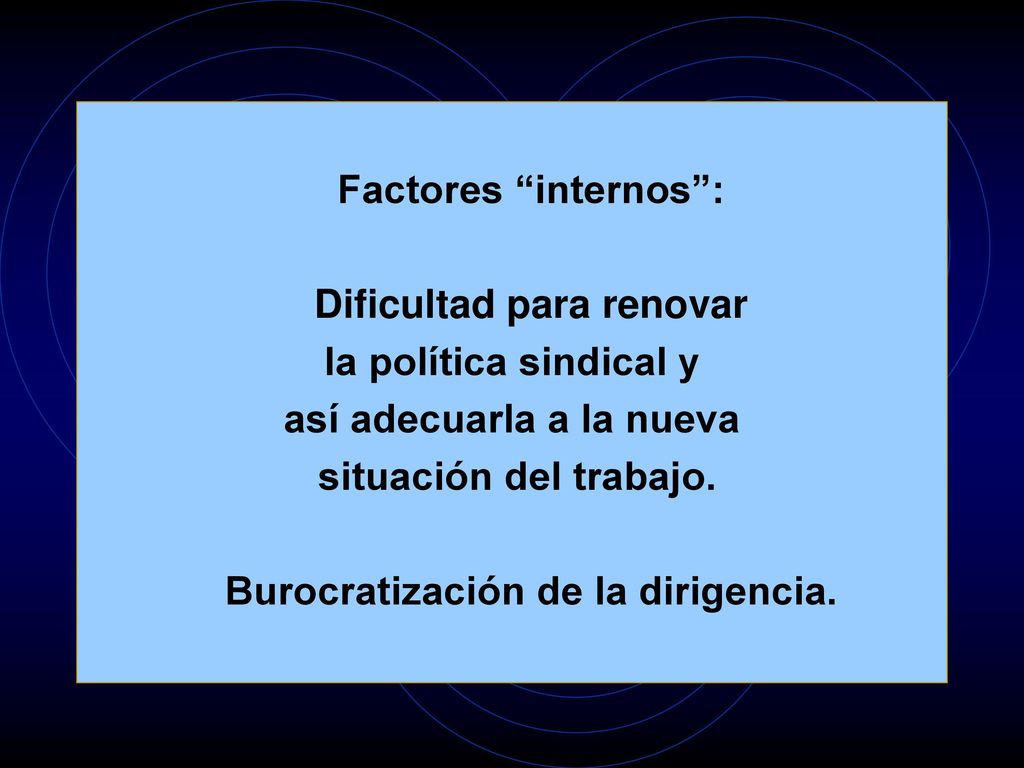 Factores “internos”:

Dificultad para renovar la política sindical y así adecuarla a la nueva situación del trabajo.

Burocratización de la dirigencia.